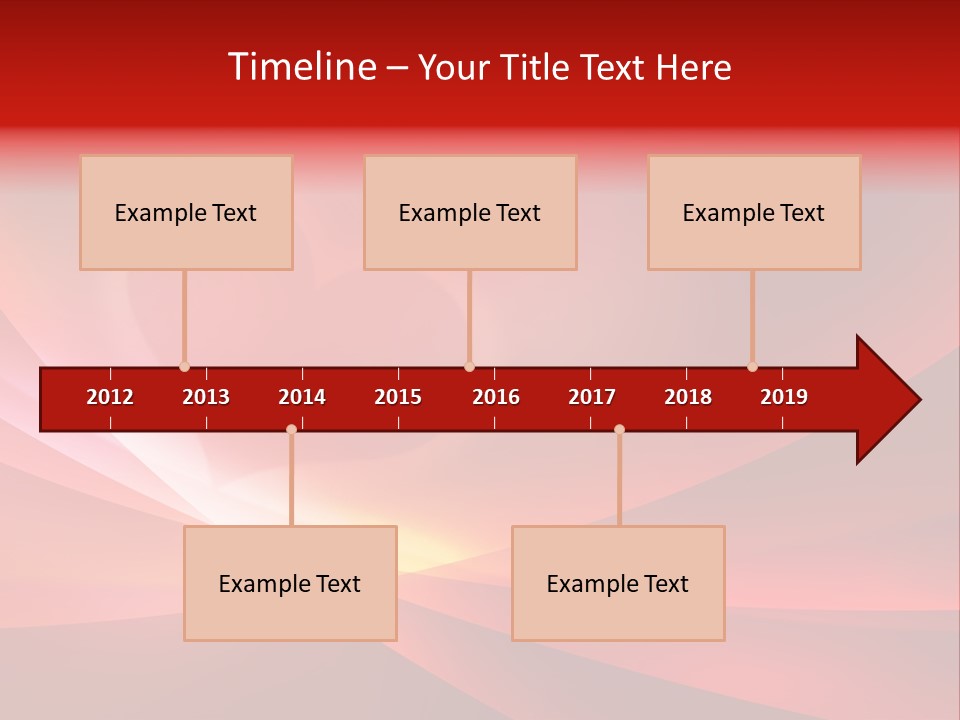 Timeline – Your Title Text Here

Example Text

Example Text

Example Text

2012 2013 2014 2015 2016 2017 2018 2019

Example Text

Example Text